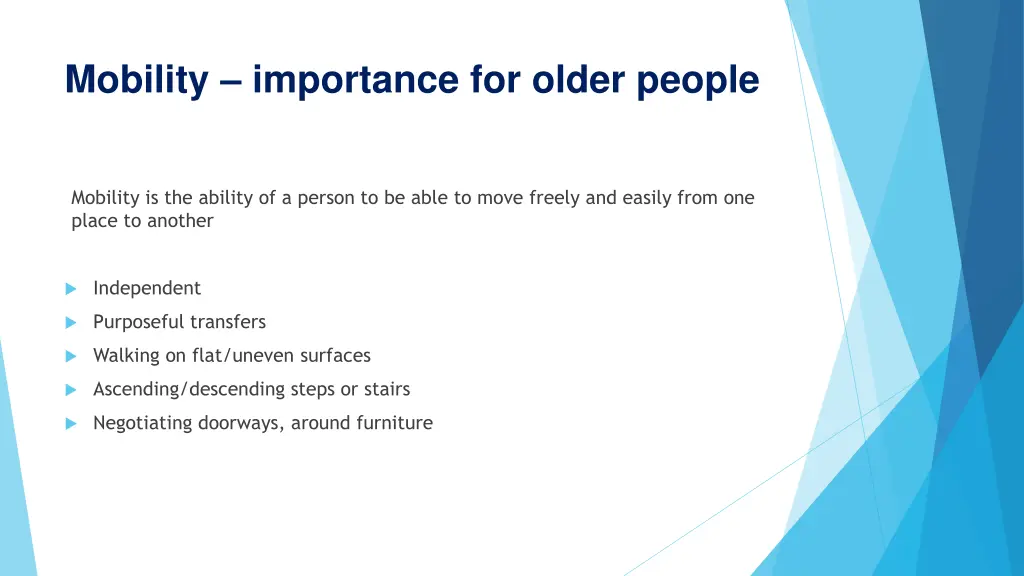 Mobility – importance for older people

Mobility is the ability of a person to be able to move freely and easily from one place to another

Independent

Purposeful transfers

Walking on flat/uneven surfaces

Ascending/descending steps or stairs

Negotiating doorways, around furniture